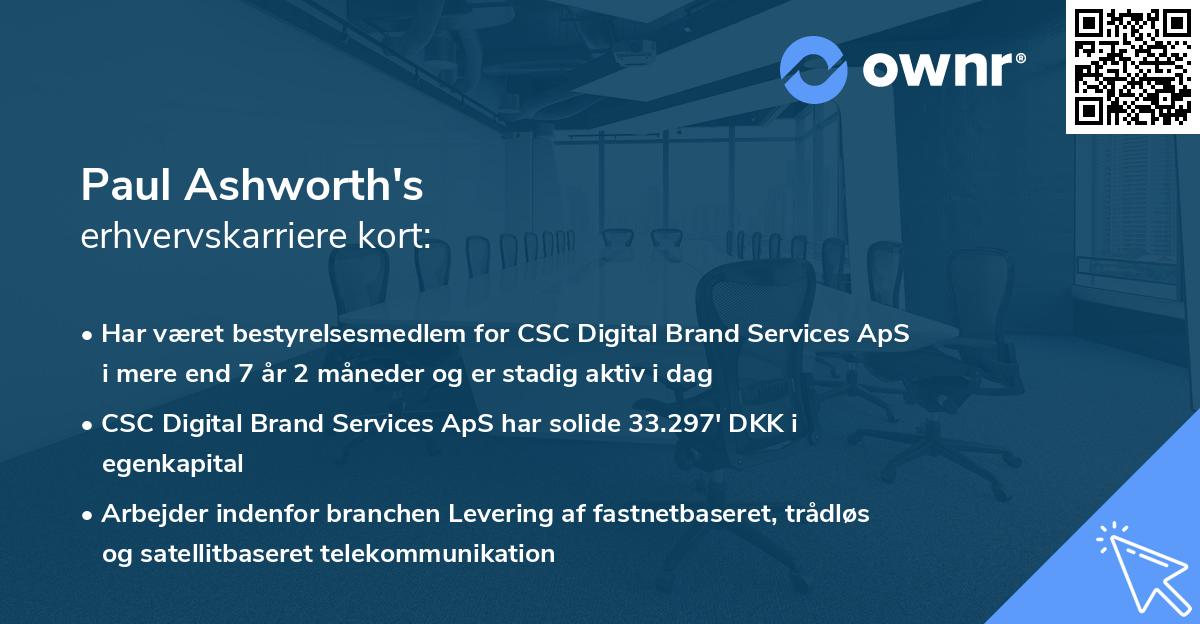 ownr®

Paul Ashworth's
erhvervskarriere kort:

• Har været bestyrelsesmedlem for CSC Digital Brand Services ApS i mere end 7 år 2 måneder og er stadig aktiv i dag

• CSC Digital Brand Services ApS har solide 33.297' DKK i egenkapital

• Arbejder indenfor branchen Levering af fastnetbaseret, trådløs og satellitbaseret telekommunikation